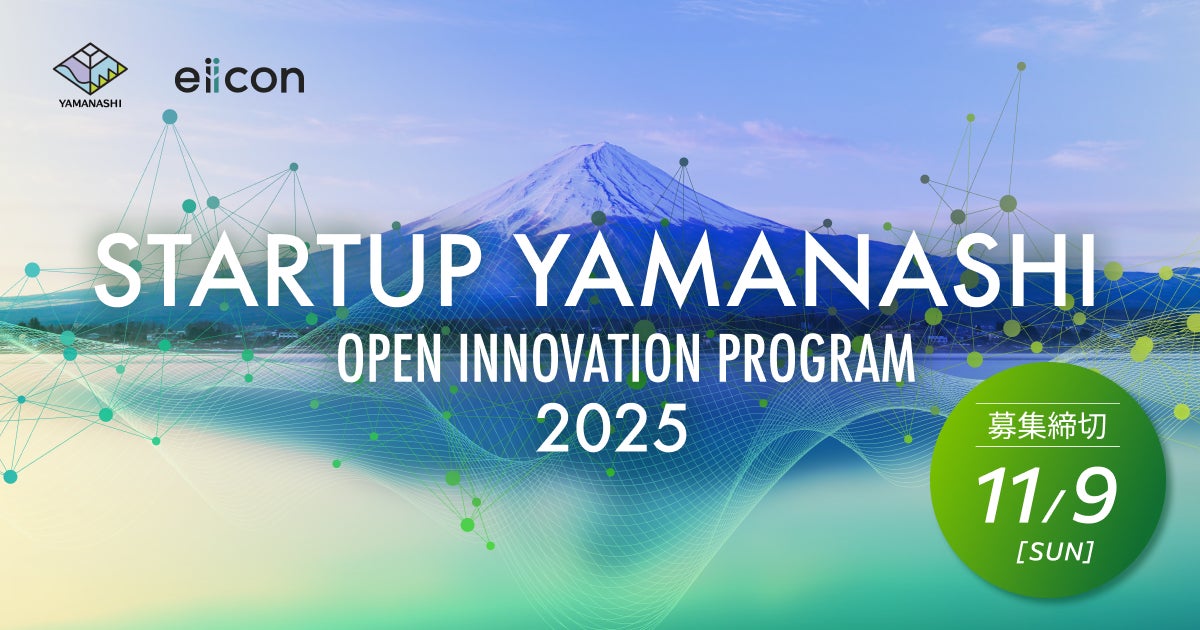 YAMANASHI

eiicon

STARTUP YAMANASHI

OPEN INNOVATION PROGRAM

2025

募集締切

11/9

[SUN]